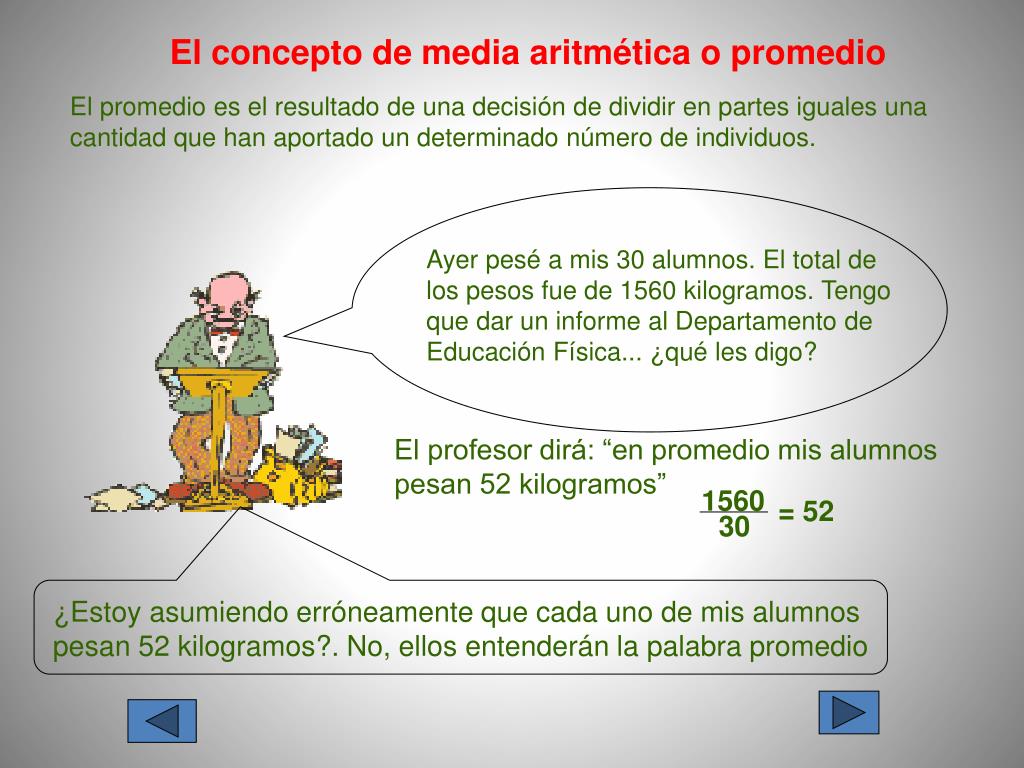 El concepto de media aritmética o promedio

El promedio es el resultado de una decisión de dividir en partes iguales una cantidad que han aportado un determinado número de individuos.

Ayer pesé a mis 30 alumnos. El total de los pesos fue de 1560 kilogramos. Tengo que dar un informe al Departamento de Educación Física... ¿qué les digo?

El profesor dirá: “en promedio mis alumnos pesan 52 kilogramos”

$\frac{1560}{30} = 52$

¿Estoy asumiendo erróneamente que cada uno de mis alumnos pesan 52 kilogramos?. No, ellos entenderán la palabra promedio